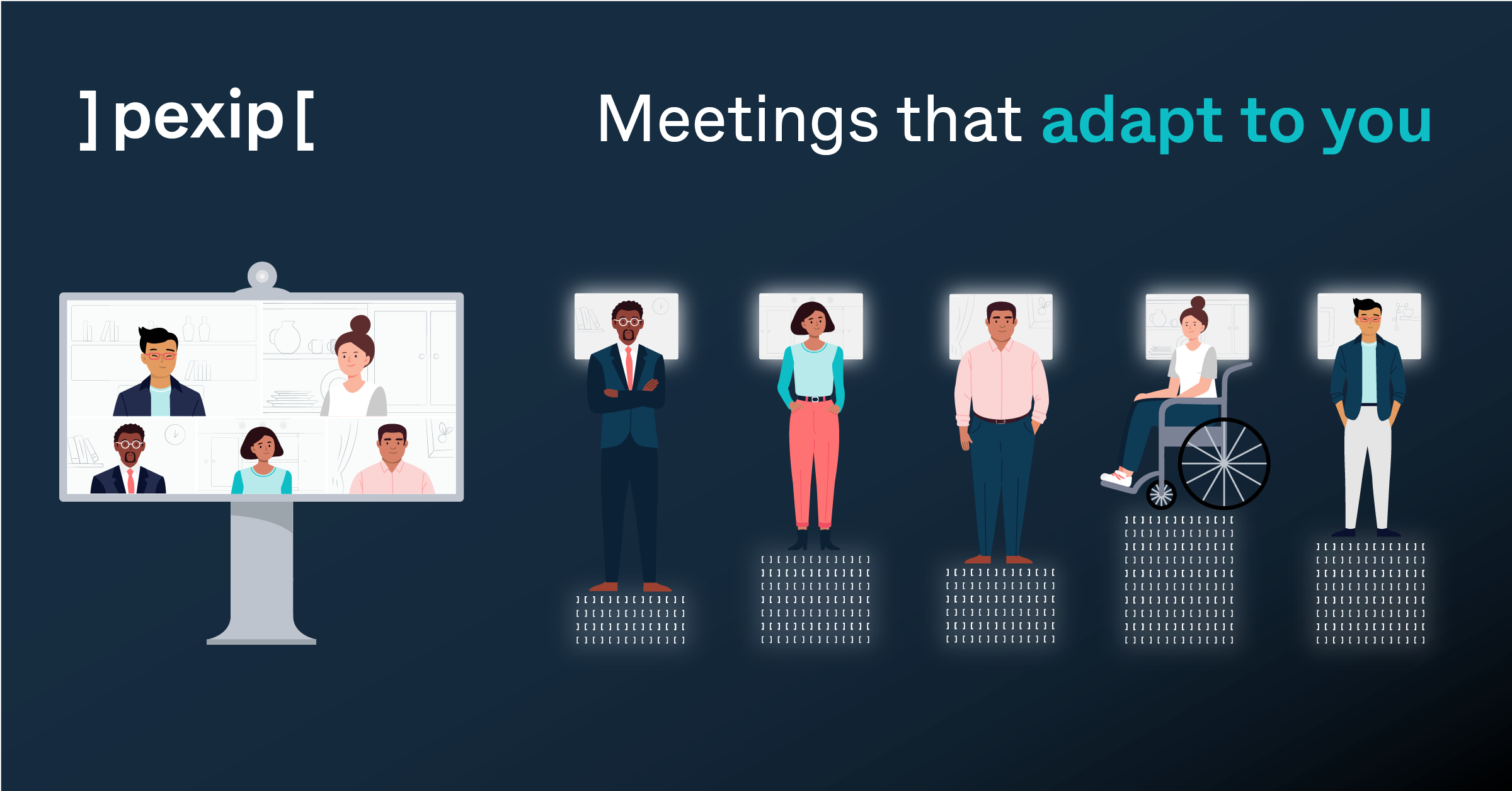 ]pexip[

Meetings that adapt to you